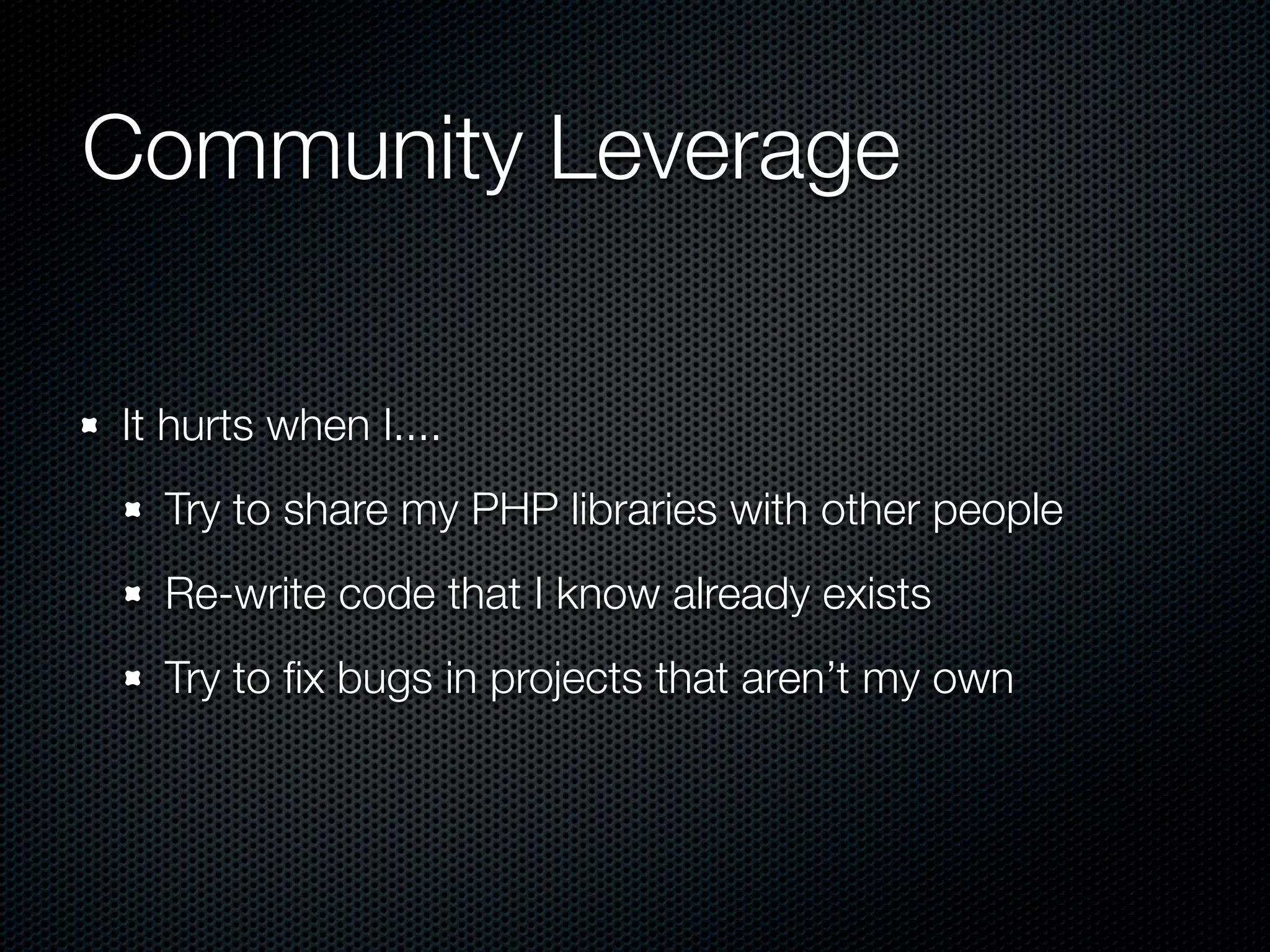 Community Leverage

It hurts when I....

Try to share my PHP libraries with other people

Re-write code that I know already exists

Try to fix bugs in projects that aren’t my own